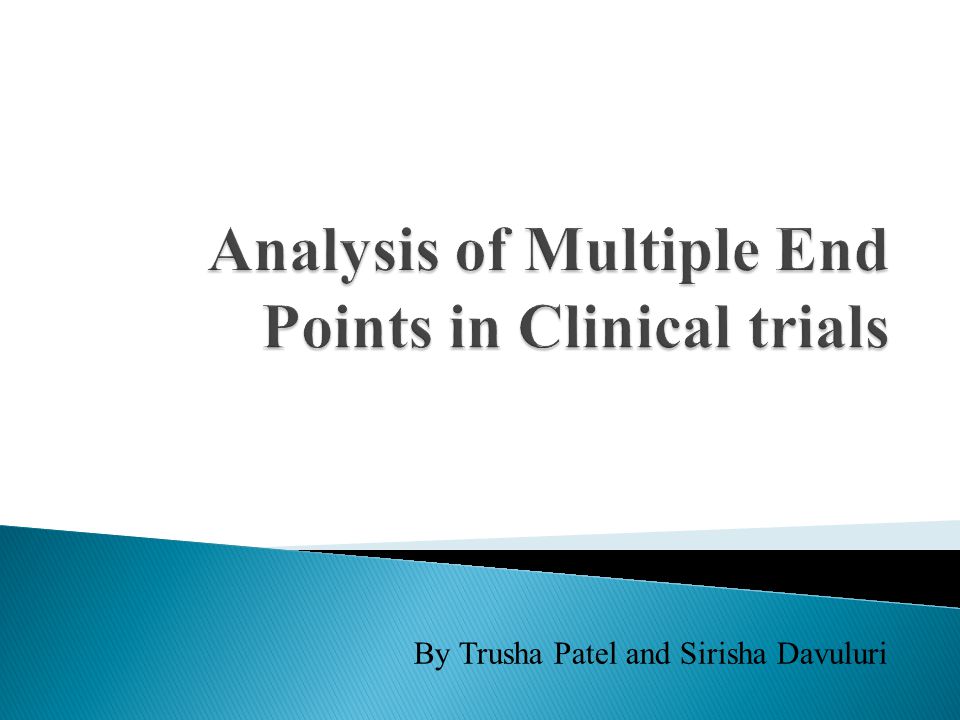 Analysis of Multiple End Points in Clinical trials

By Trusha Patel and Sirisha Davuluri